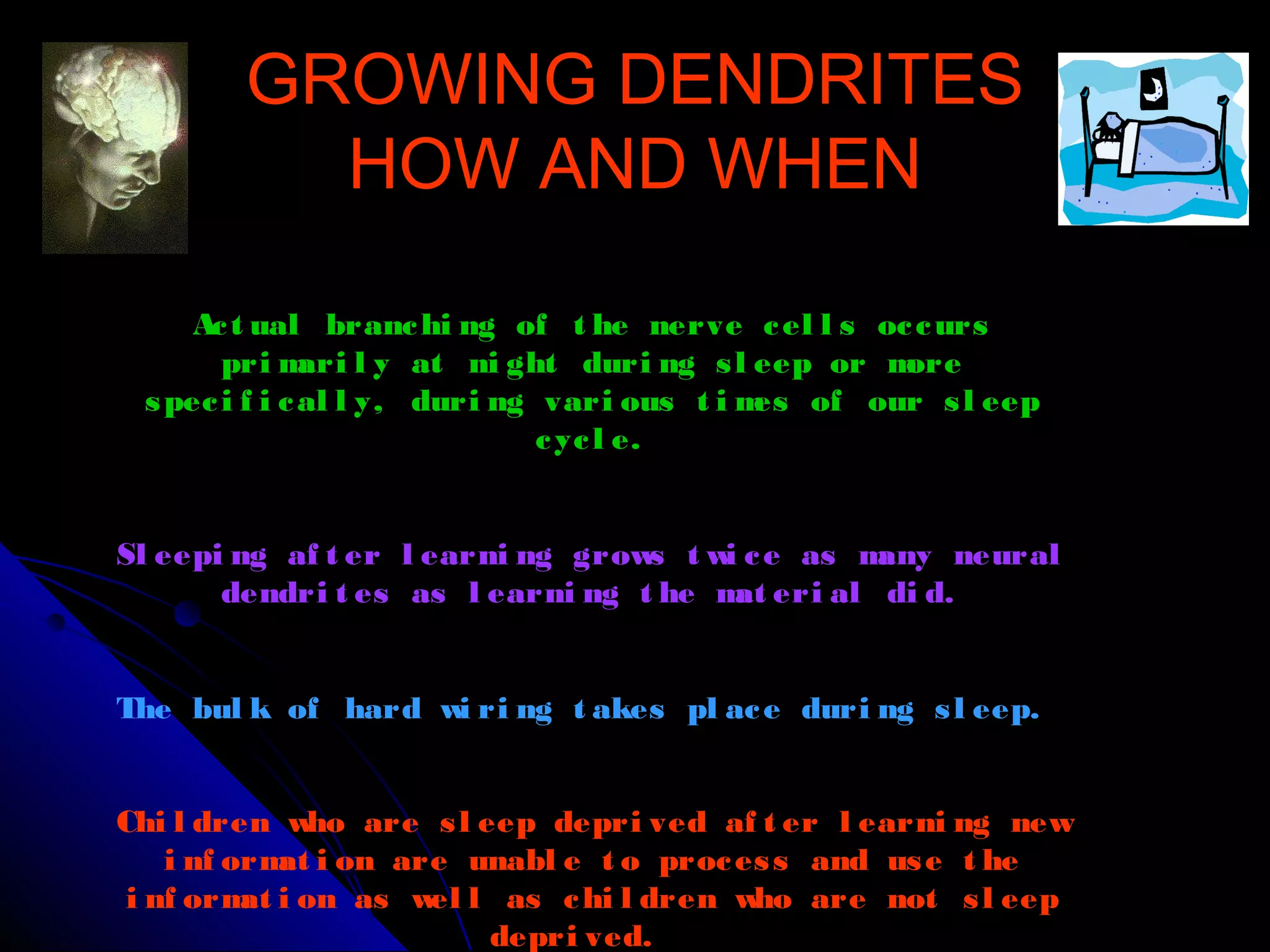 GROWING DENDRITES HOW AND WHEN

Actual branching of the nerve cells occurs primarily at night during sleep or more specifically, during various times of our sleep cycle.

Sleeping after learning grows twice as many neural dendrites as learning the material did.

The bulk of hard wiring takes place during sleep.

Children who are sleep deprived after learning new information are unable to process and use the information as well as children who are not sleep deprived.